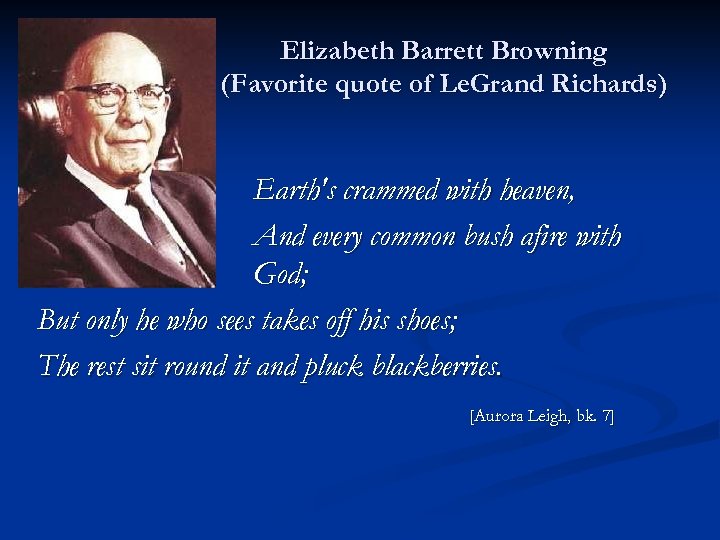 Elizabeth Barrett Browning
(Favorite quote of LeGrand Richards)

Earth's crammed with heaven,
And every common bush afire with God;
But only he who sees takes off his shoes;
The rest sit round it and pluck blackberries.

[Aurora Leigh, bk. 7]